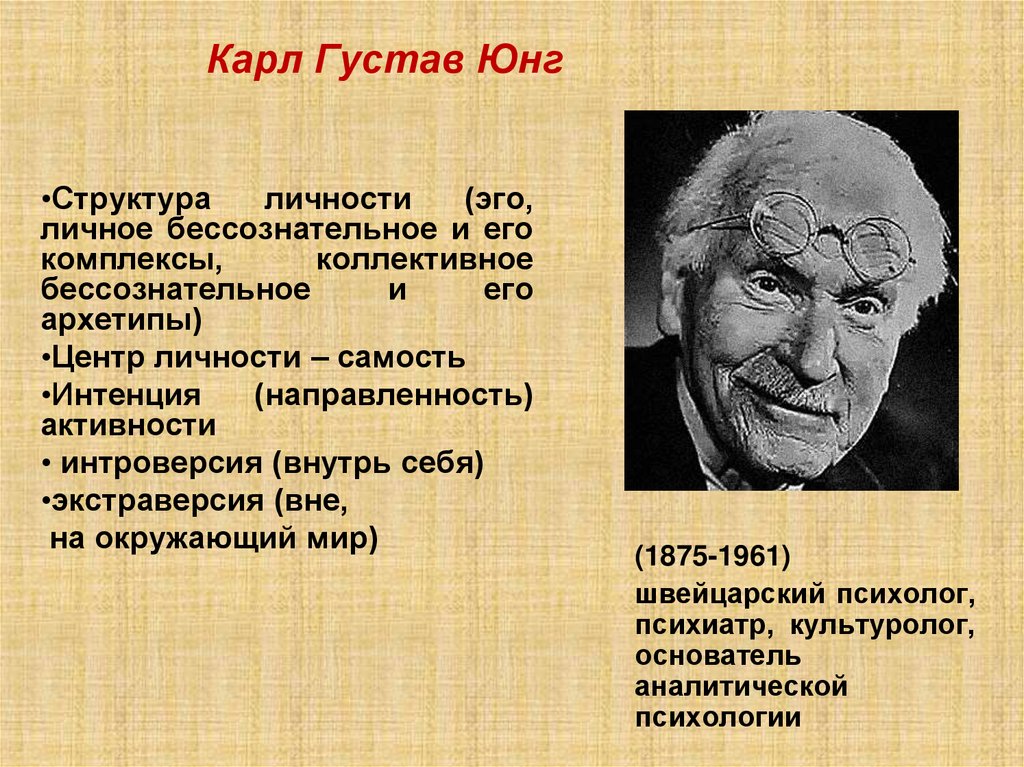 Карл Густав Юнг

•Структура личности (эго, личное бессознательное и его комплексы, коллективное бессознательное и его архетипы)

•Центр личности – самость

•Интенция (направленность) активности

• интроверсия (внутрь себя)

•экстраверсия (вне, на окружающий мир)

(1875-1961)
швейцарский психолог, психиатр, культуролог, основатель аналитической психологии